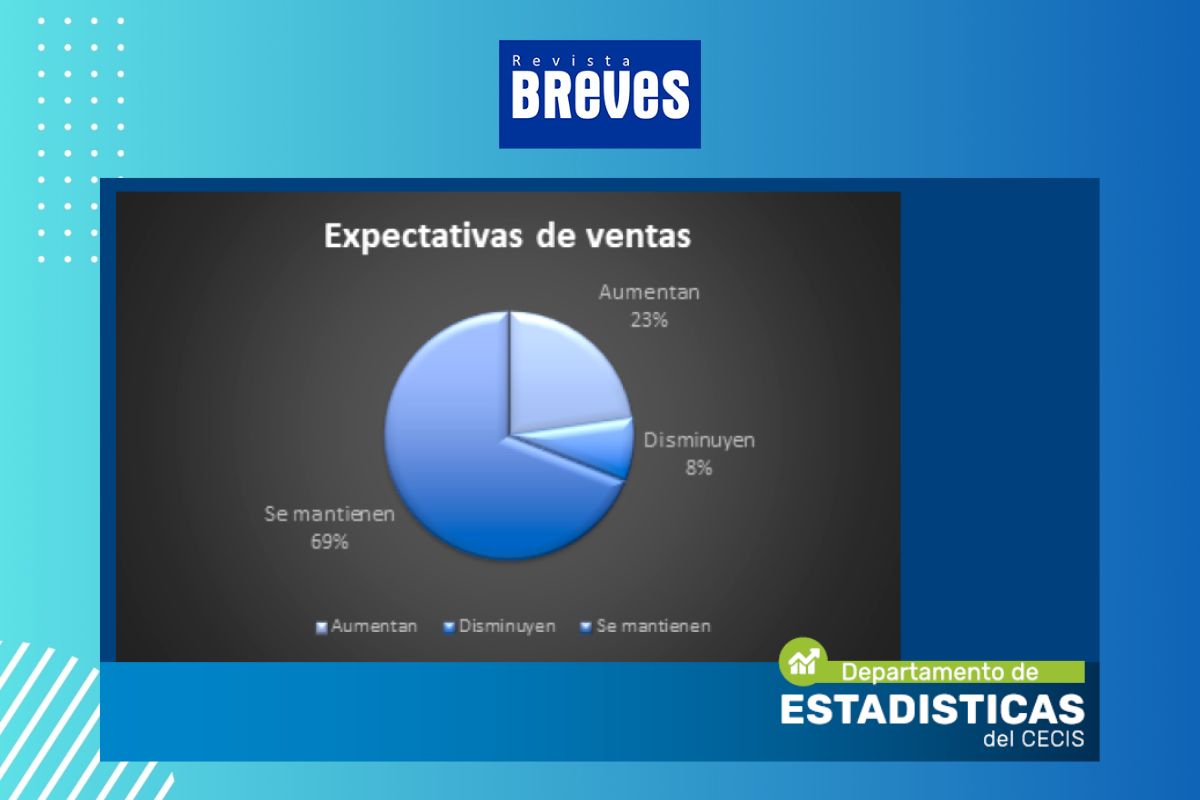 Revista
BREVES

Expectativas de ventas

Aumentan
23%

Disminuyen
8%

Se mantienen
69%

Aumentan Disminuyen Se mantienen

Departamento de
ESTADISTICAS
del CECIS